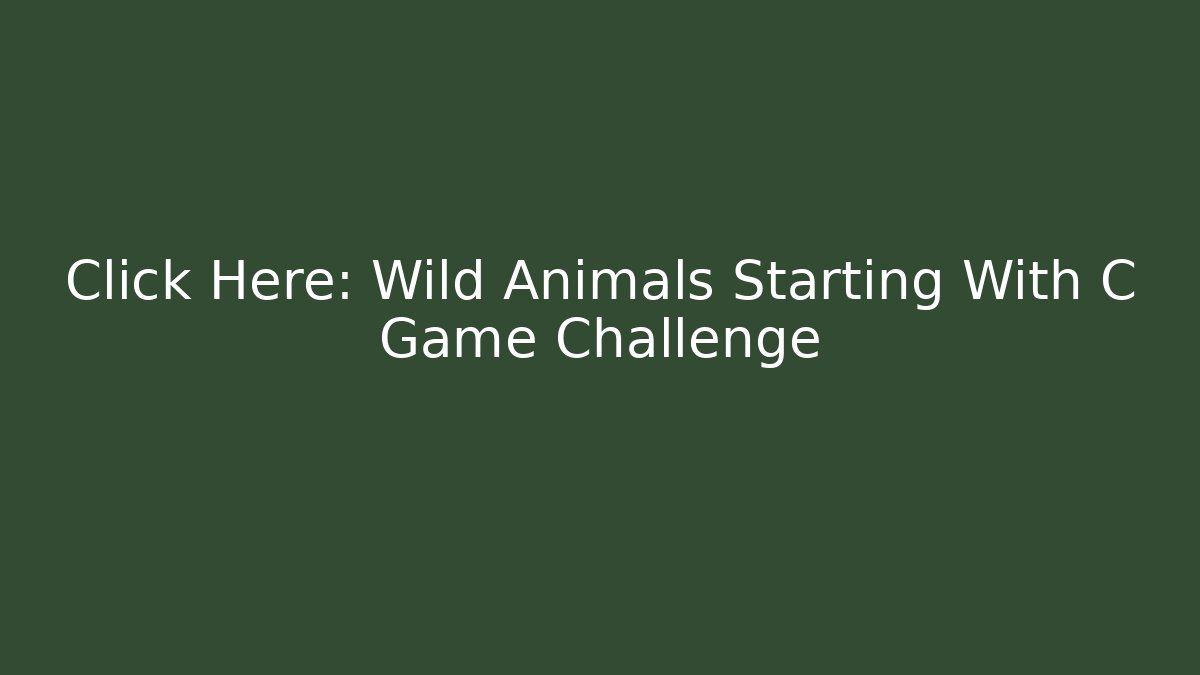 Click Here: Wild Animals Starting With C Game Challenge